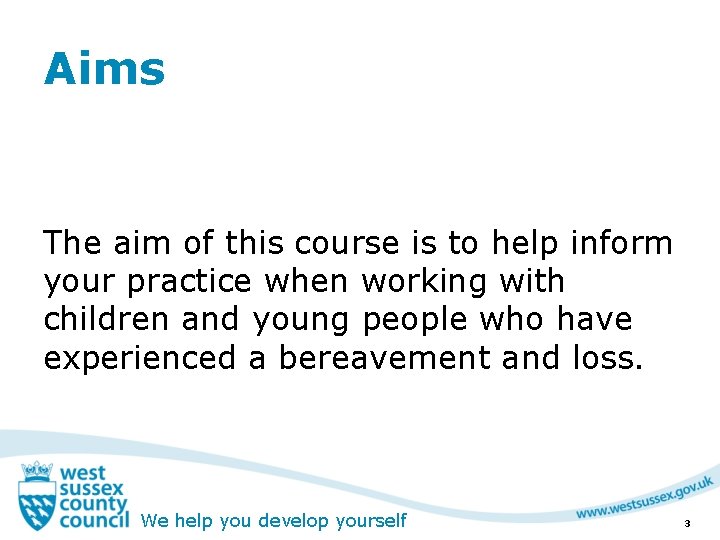 Aims

The aim of this course is to help inform your practice when working with children and young people who have experienced a bereavement and loss.

west sussex county council We help you develop yourself

www.westsussex.gov.uk

3